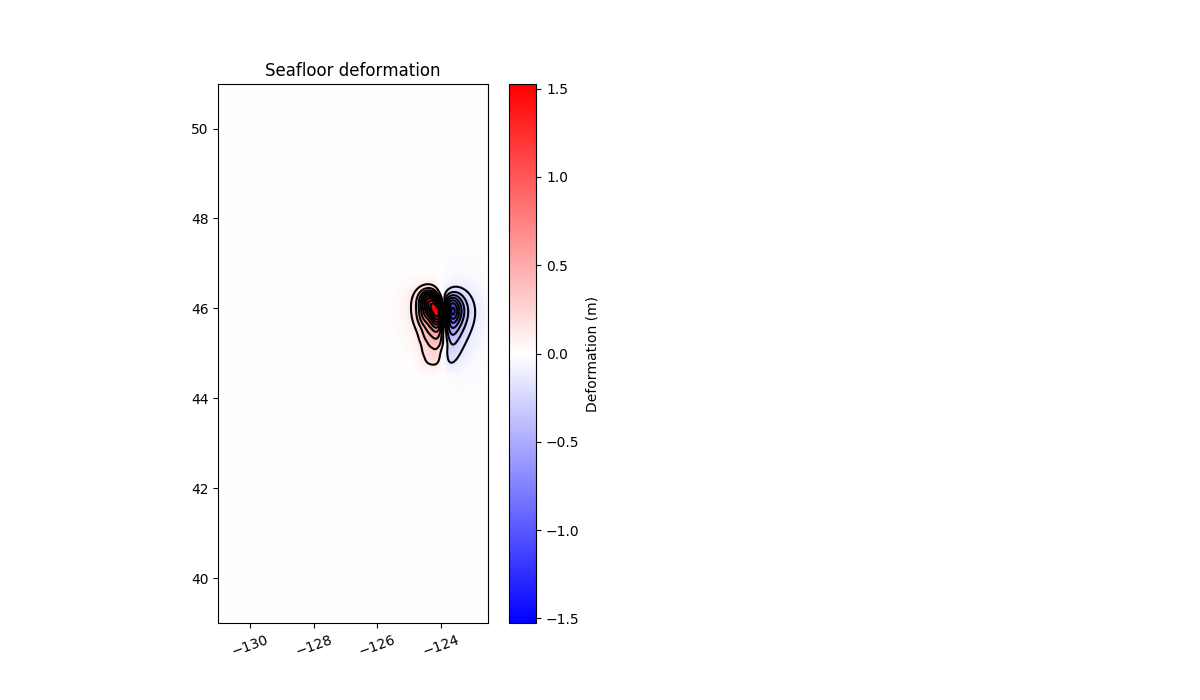 Seafloor deformation

50
48
46
44
42
40

−130 −128 −126 −124

1.5
1.0
0.5
0.0
−0.5
−1.0
−1.5

Deformation (m)